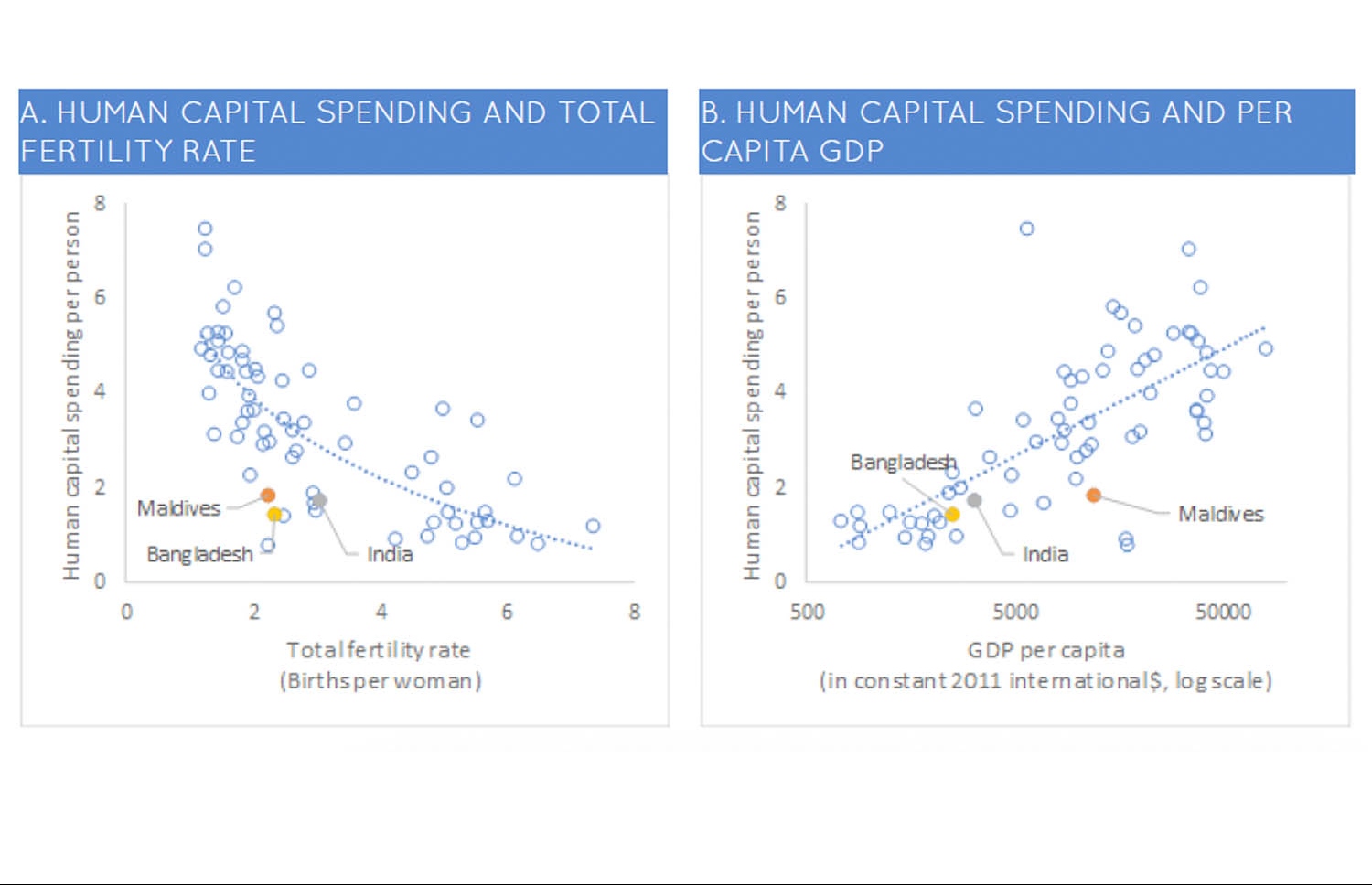 A. HUMAN CAPITAL SPENDING AND TOTAL FERTILITY RATE

Human capital spending per person

8
6
4
2
0

Maldives
Bangladesh
India

0 2 4 6 8

Total fertility rate
(Births per woman)

B. HUMAN CAPITAL SPENDING AND PER CAPITA GDP

Human capital spending per person

8
6
4
2
0

Bangladesh
India
Maldives

500 5000 50000

GDP per capita
(in constant 2011 international$, log scale)